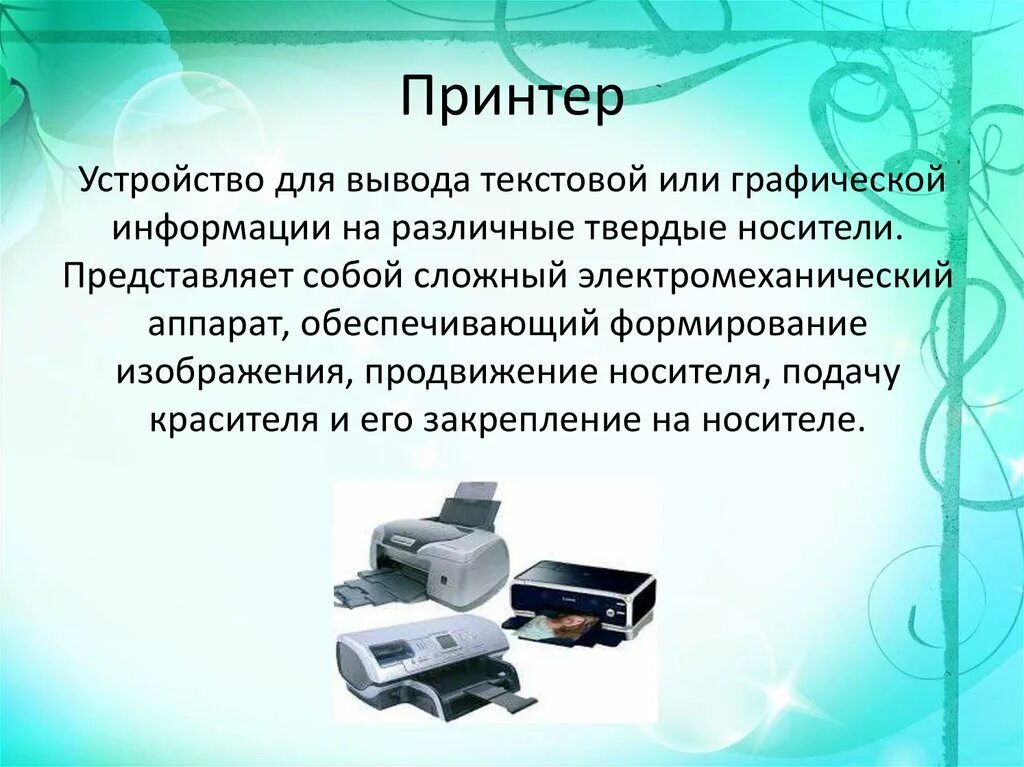 Принтер

Устройство для вывода текстовой или графической информации на различные твердые носители. Представляет собой сложный электромеханический аппарат, обеспечивающий формирование изображения, продвижение носителя, подачу красителя и его закрепление на носителе.